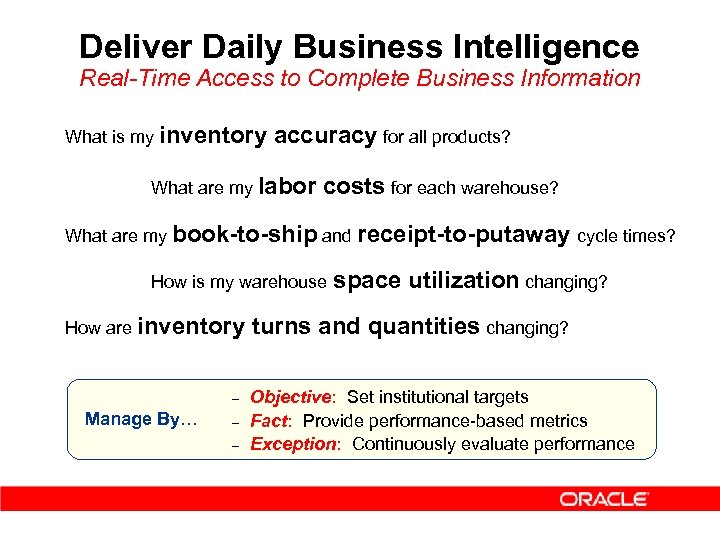 Deliver Daily Business Intelligence
Real-Time Access to Complete Business Information

What is my inventory accuracy for all products?

What are my labor costs for each warehouse?

What are my book-to-ship and receipt-to-putaway cycle times?

How is my warehouse space utilization changing?

How are inventory turns and quantities changing?

Manage By…

– Objective: Set institutional targets
– Fact: Provide performance-based metrics
– Exception: Continuously evaluate performance

ORACLE